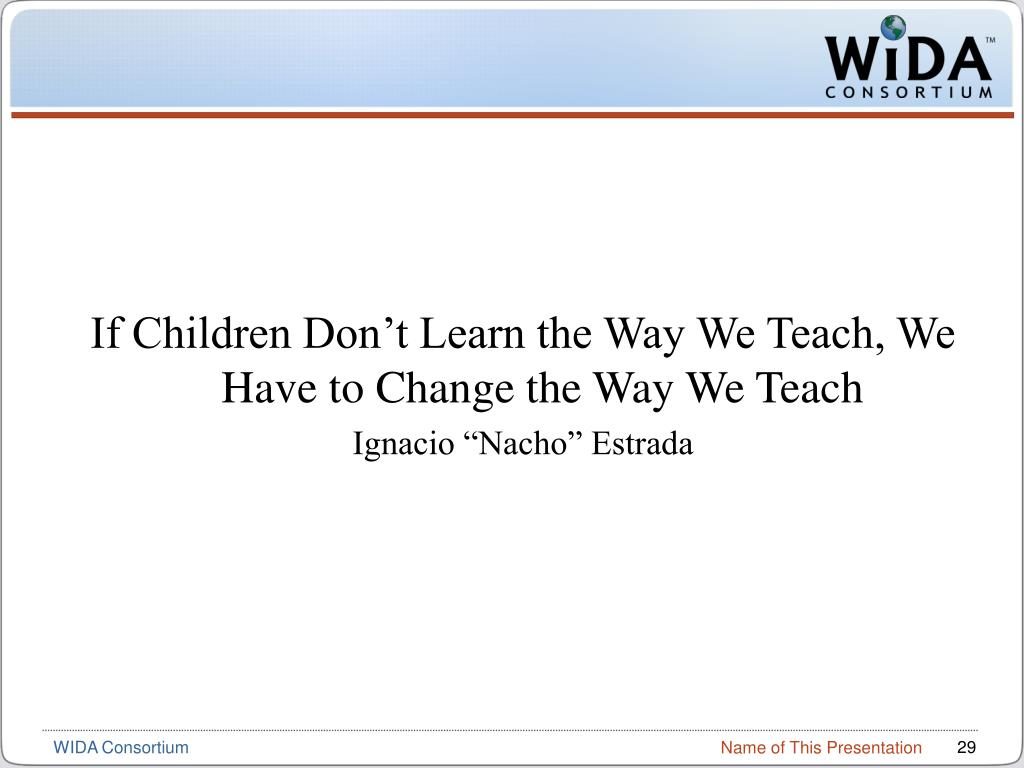 WiDA™
CONSORTIUM

If Children Don’t Learn the Way We Teach, We Have to Change the Way We Teach

Ignacio “Nacho” Estrada

WIDA Consortium

Name of This Presentation

29